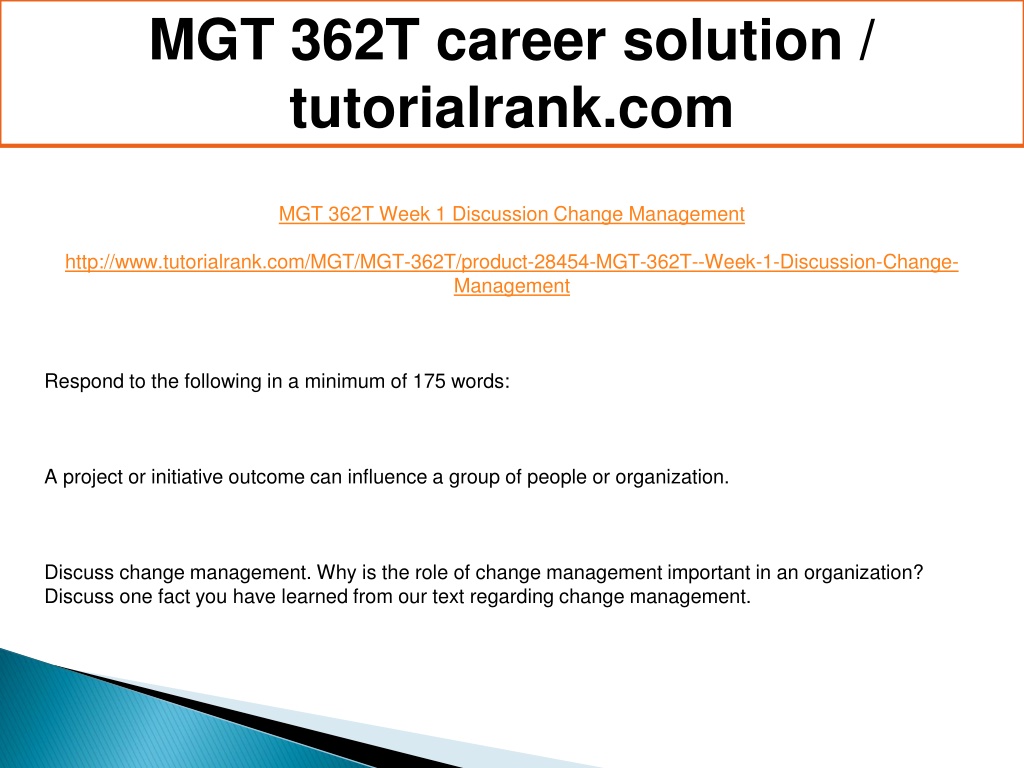 MGT 362T career solution / tutorialrank.com

MGT 362T Week 1 Discussion Change Management

http://www.tutorialrank.com/MGT/MGT-362T/product-28454-MGT-362T--Week-1-Discussion-Change-Management

Respond to the following in a minimum of 175 words:

A project or initiative outcome can influence a group of people or organization.

Discuss change management. Why is the role of change management important in an organization? Discuss one fact you have learned from our text regarding change management.